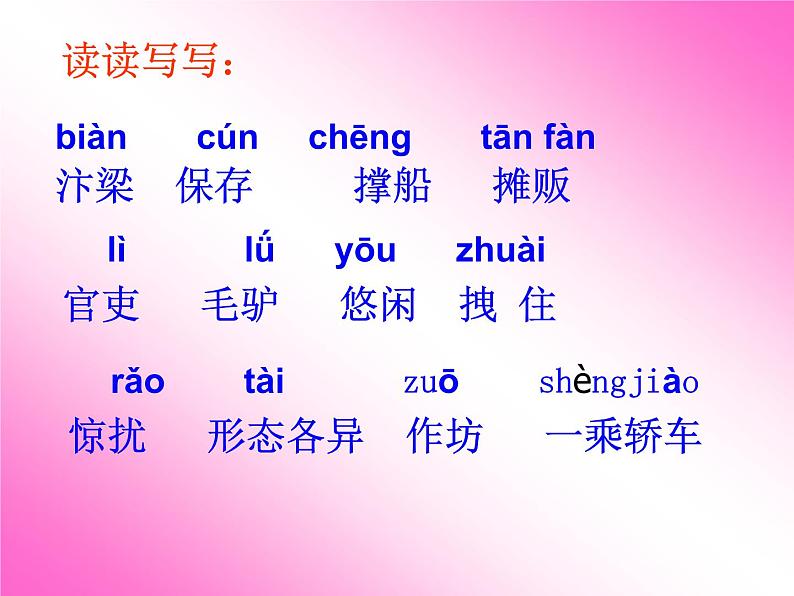 读读写写：

biàn cún chēng tān fàn
汴梁 保存 撑船 摊贩

lì lǘ yōu zhuài
官吏 毛驴 悠闲 拽 住

rǎo tài zuō shèngjiào
惊扰 形态各异 作坊 一乘轿车